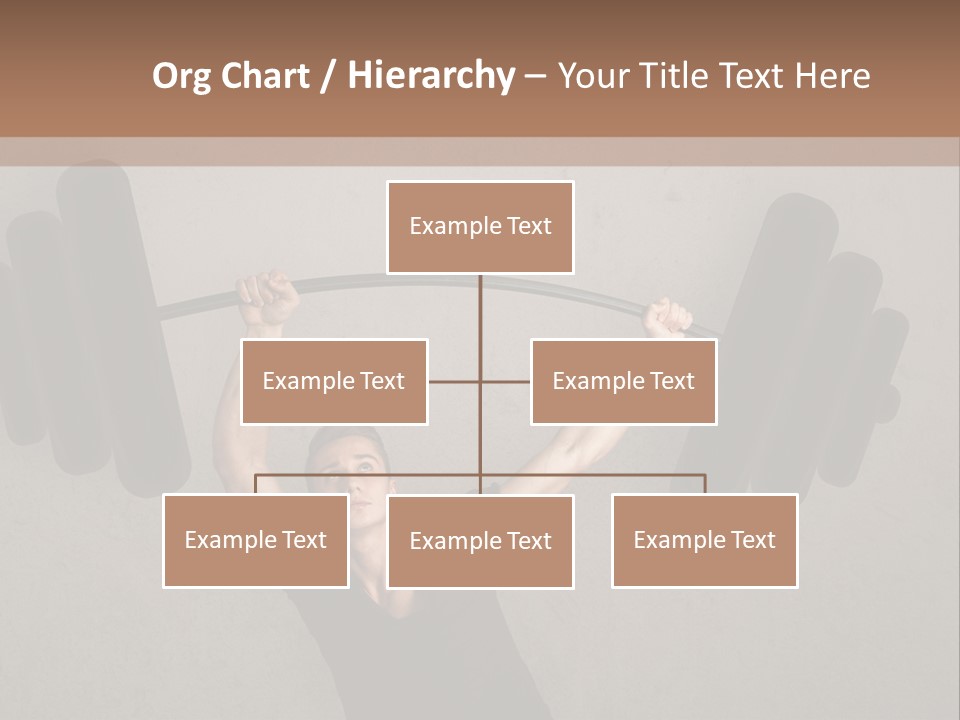 Org Chart / Hierarchy – Your Title Text Here

Example Text

Example Text

Example Text

Example Text

Example Text

Example Text